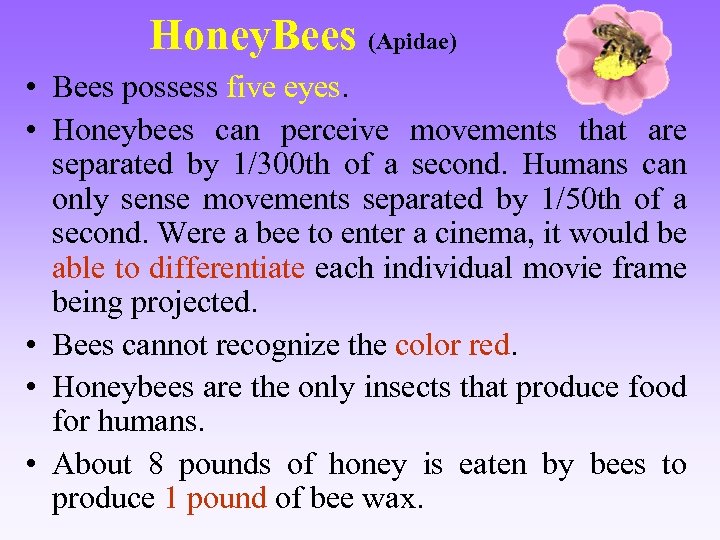 HoneyBees (Apidae)

• Bees possess five eyes.

• Honeybees can perceive movements that are separated by 1/300th of a second. Humans can only sense movements separated by 1/50th of a second. Were a bee to enter a cinema, it would be able to differentiate each individual movie frame being projected.

• Bees cannot recognize the color red.

• Honeybees are the only insects that produce food for humans.

• About 8 pounds of honey is eaten by bees to produce 1 pound of bee wax.